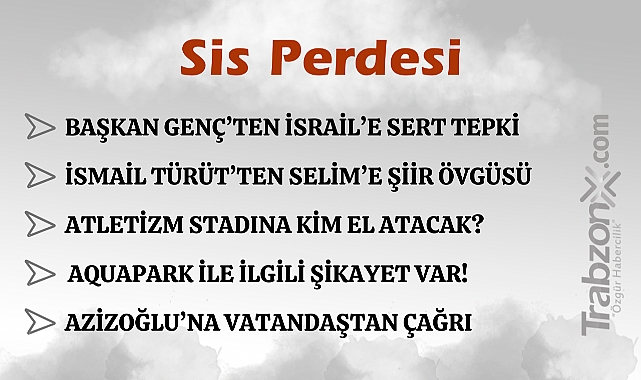 Sis Perdesi

BAŞKAN GENÇ'TEN İSRAİL'E SERT TEPKİ

İSMAİL TÜRÜT'TEN SELİM'E ŞİİR ÖVGÜSÜ

ATLETİZM STADINA KİM EL ATACAK?

AQUAPARK İLE İLGİLİ ŞİKAYET VAR!

AZİZOĞLU'NA VATANDAŞTAN ÇAĞRI

TrabzonX.com
"Özgür Habercilik"